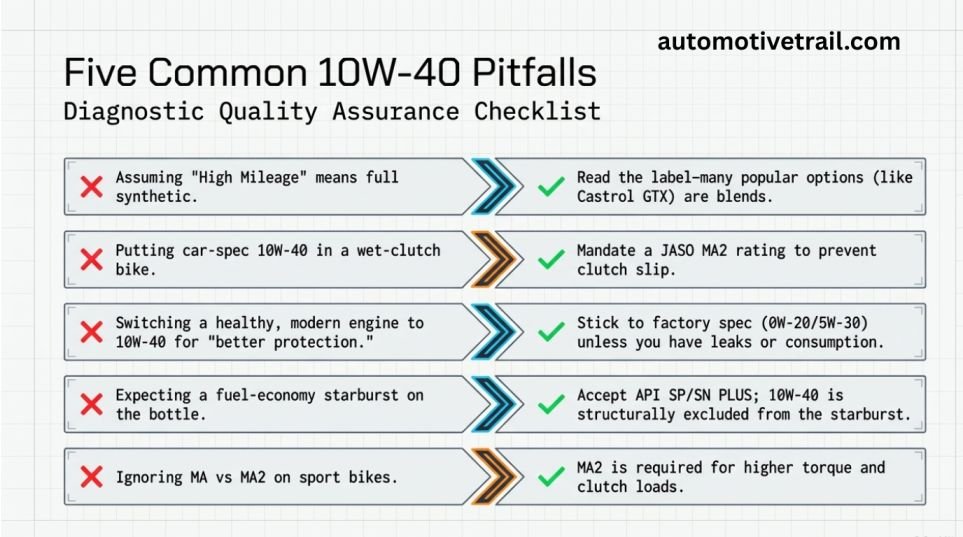 automotivetrail.com

Five Common 10W-40 Pitfalls
Diagnostic Quality Assurance Checklist

Assuming "High Mileage" means full synthetic.

Read the label—many popular options (like Castrol GTX) are blends.

Putting car-spec 10W-40 in a wet-clutch bike.

Mandate a JASO MA2 rating to prevent clutch slip.

Switching a healthy, modern engine to 10W-40 for "better protection."

Stick to factory spec (0W-20/5W-30) unless you have leaks or consumption.

Expecting a fuel-economy starburst on the bottle.

Accept API SP/SN PLUS; 10W-40 is structurally excluded from the starburst.

Ignoring MA vs MA2 on sport bikes.

MA2 is required for higher torque and clutch loads.